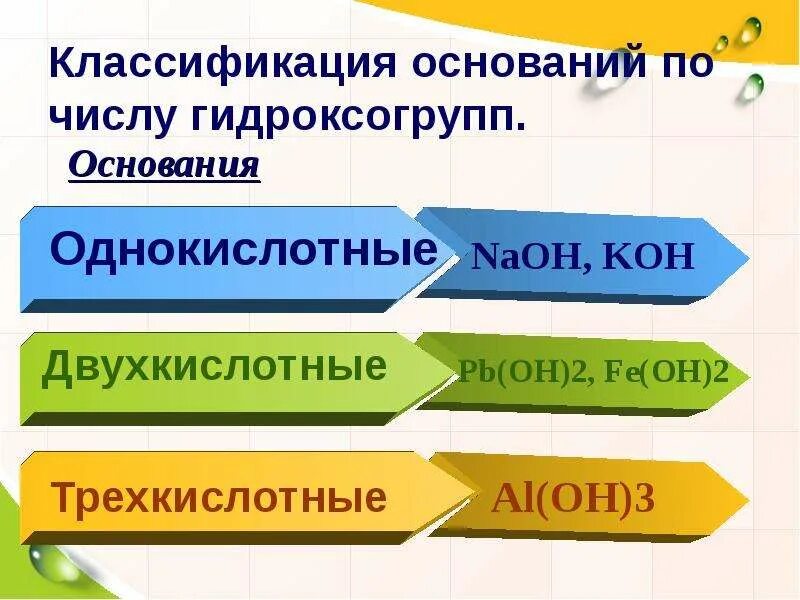 Классификация оснований по числу гидроксогрупп.

Основания

Однокислотные

$NaOH$, $KOH$

Двухкислотные

$Pb(OH)2$, $Fe(OH)2$

Трехкислотные

$Al(OH)3$